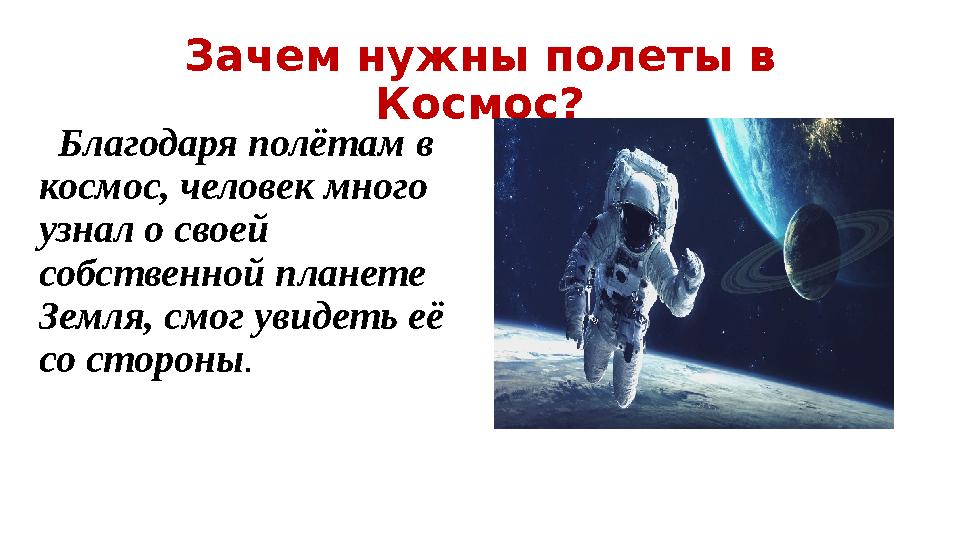 Зачем нужны полеты в Космос?

Благодаря полётам в космос, человек много узнал о своей собственной планете Земля, смог увидеть её со стороны.